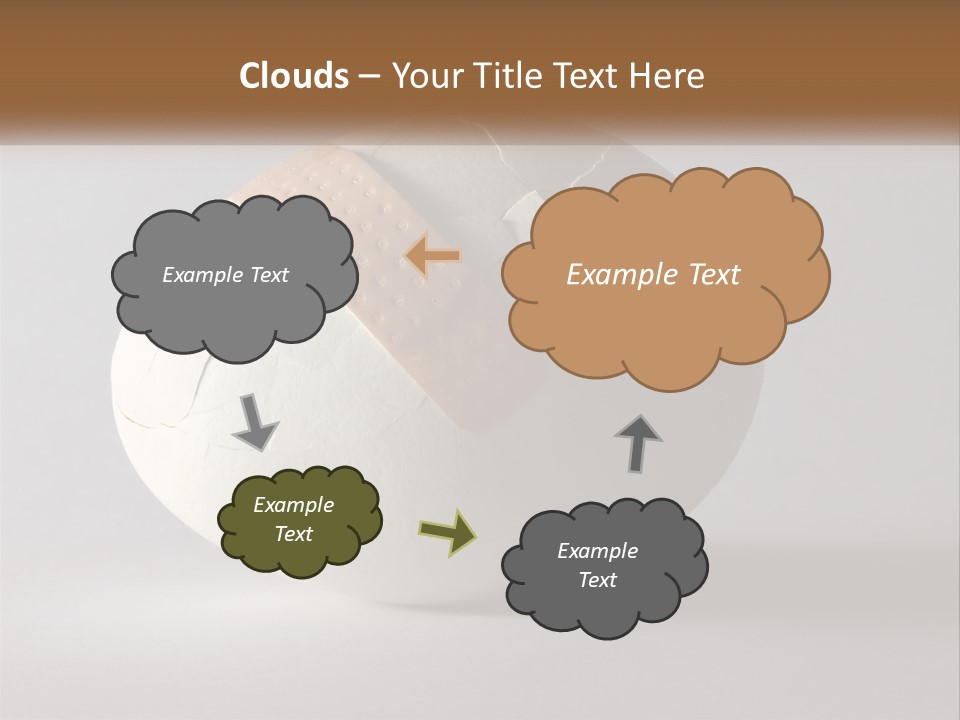 Clouds – Your Title Text Here

Example Text

Example Text

Example Text

Example Text